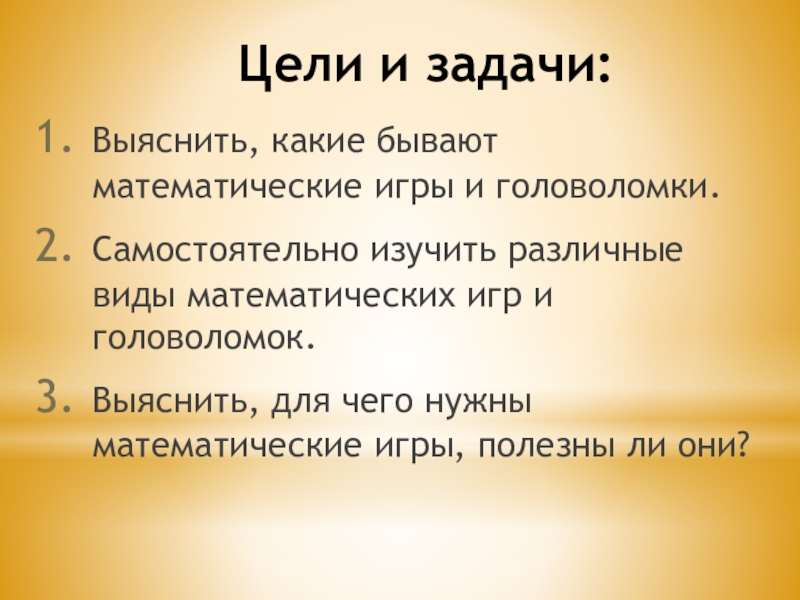 Цели и задачи:

1. Выяснить, какие бывают математические игры и головоломки.
2. Самостоятельно изучить различные виды математических игр и головоломок.
3. Выяснить, для чего нужны математические игры, полезны ли они?